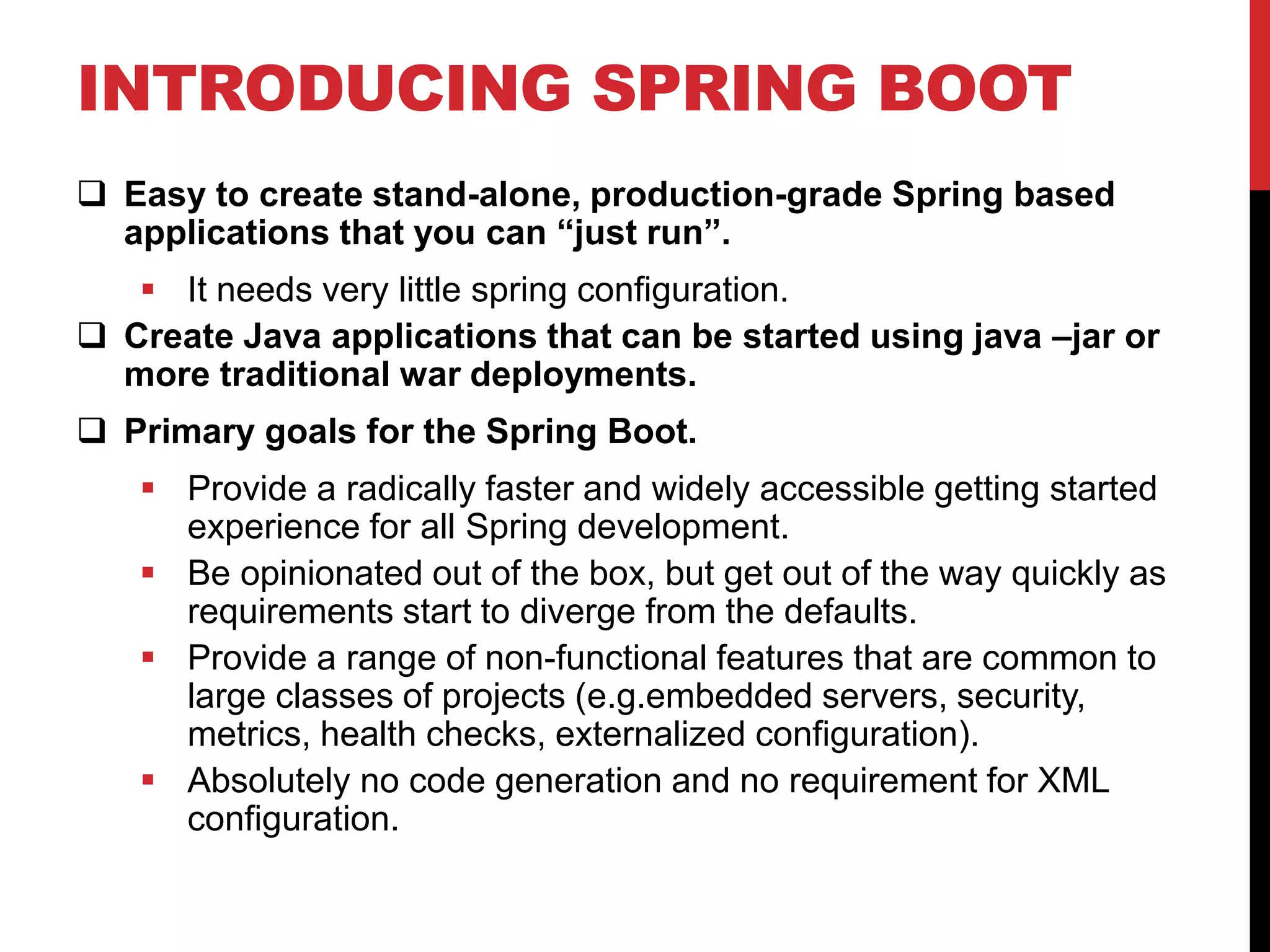 INTRODUCING SPRING BOOT

❑ Easy to create stand-alone, production-grade Spring based applications that you can “just run”.

▪ It needs very little spring configuration.

❑ Create Java applications that can be started using java –jar or more traditional war deployments.

❑ Primary goals for the Spring Boot.

▪ Provide a radically faster and widely accessible getting started experience for all Spring development.

▪ Be opinionated out of the box, but get out of the way quickly as requirements start to diverge from the defaults.

▪ Provide a range of non-functional features that are common to large classes of projects (e.g.embedded servers, security, metrics, health checks, externalized configuration).

▪ Absolutely no code generation and no requirement for XML configuration.